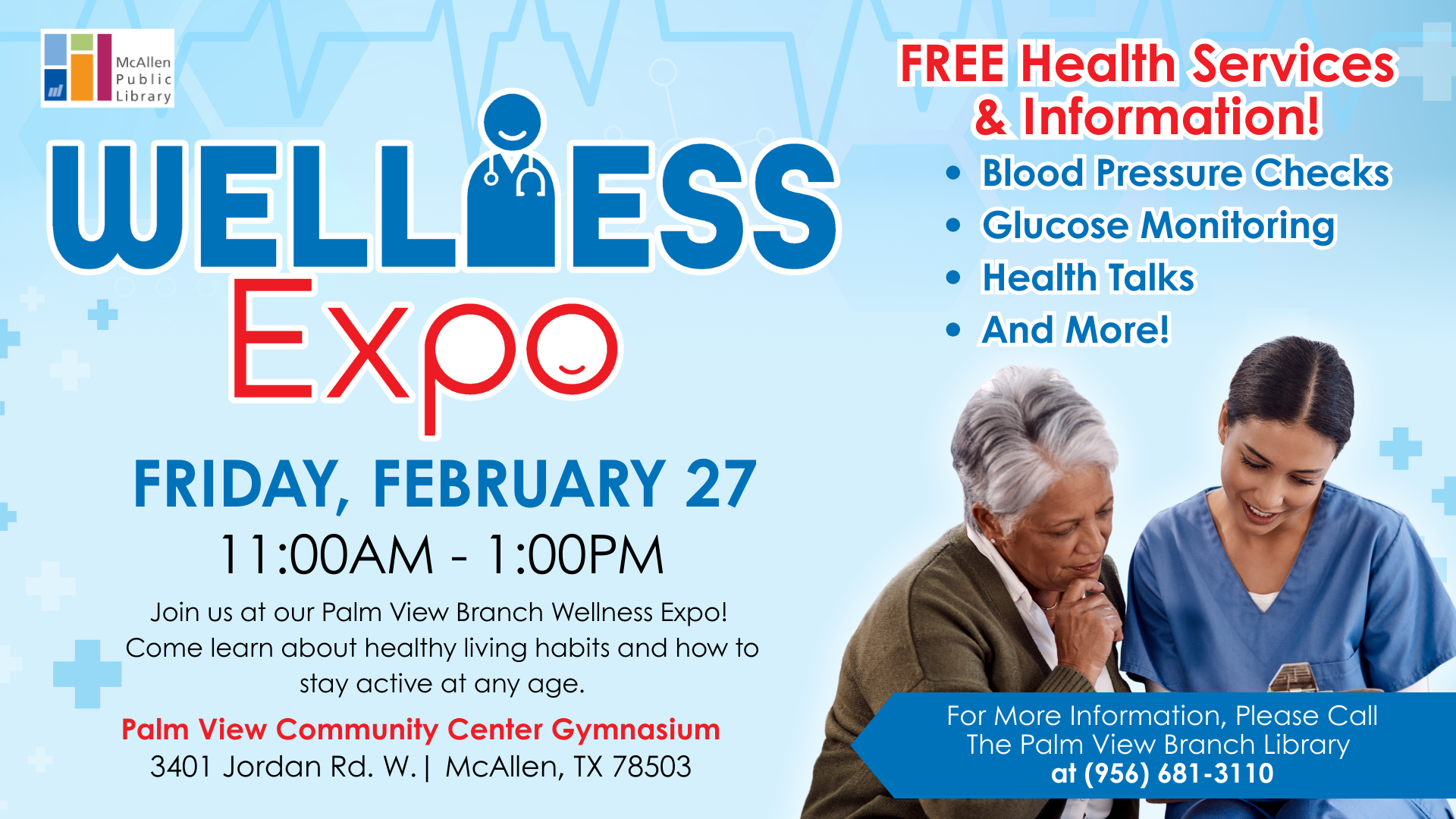 McAllen Public Library

WELLNESS Expo

FRIDAY, FEBRUARY 27
11:00AM - 1:00PM

Join us at our Palm View Branch Wellness Expo! Come learn about healthy living habits and how to stay active at any age.

Palm View Community Center Gymnasium
3401 Jordan Rd. W. | McAllen, TX 78503

FREE Health Services & Information!
• Blood Pressure Checks
• Glucose Monitoring
• Health Talks
• And More!

For More Information, Please Call The Palm View Branch Library at (956) 681-3110